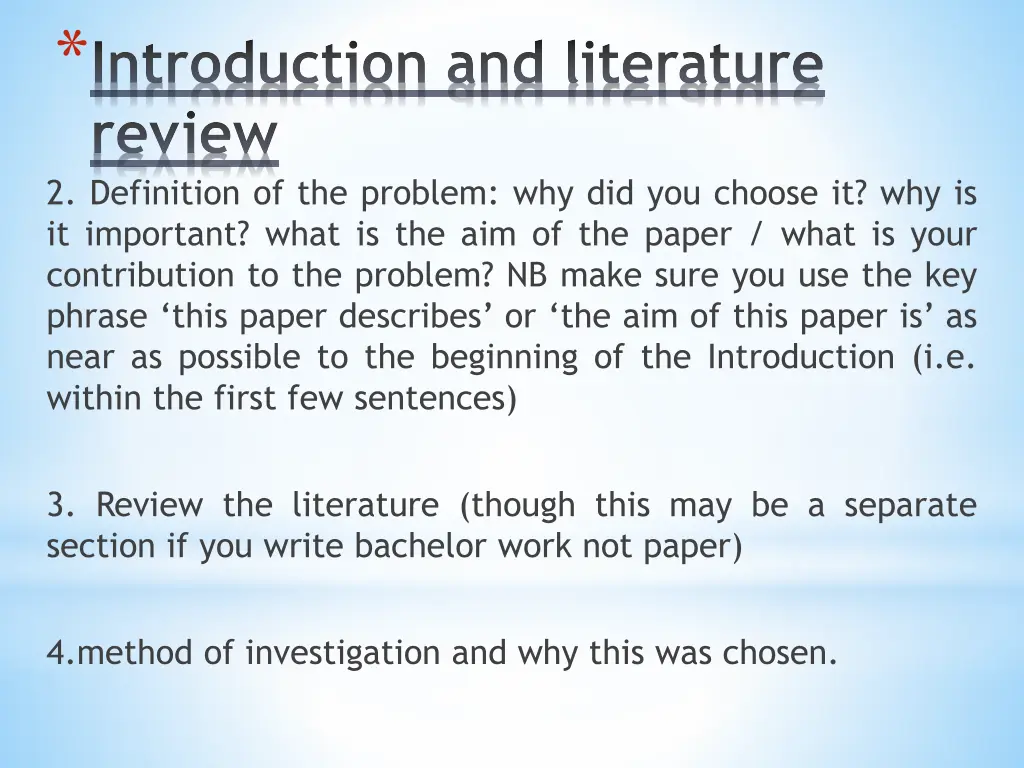 *Introduction and literature review

2. Definition of the problem: why did you choose it? why is it important? what is the aim of the paper / what is your contribution to the problem? NB make sure you use the key phrase ‘this paper describes’ or ‘the aim of this paper is’ as near as possible to the beginning of the Introduction (i.e. within the first few sentences)

3. Review the literature (though this may be a separate section if you write bachelor work not paper)

4.method of investigation and why this was chosen.